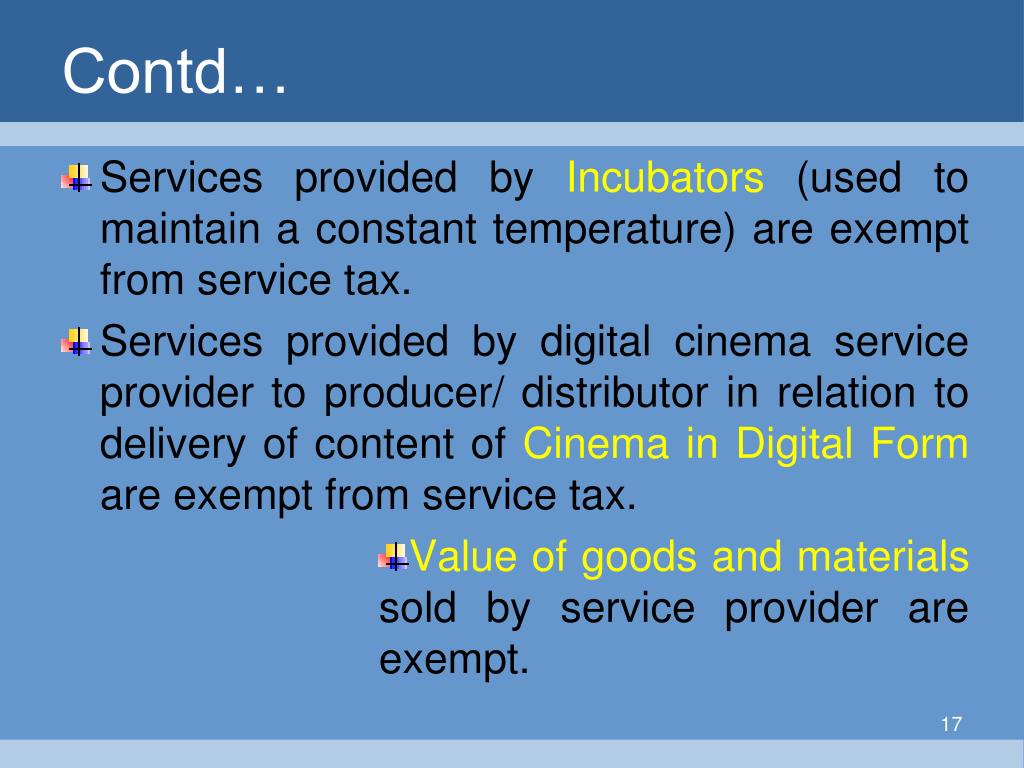 Contd…

Services provided by Incubators (used to maintain a constant temperature) are exempt from service tax.

Services provided by digital cinema service provider to producer/ distributor in relation to delivery of content of Cinema in Digital Form are exempt from service tax.

Value of goods and materials sold by service provider are exempt.

17